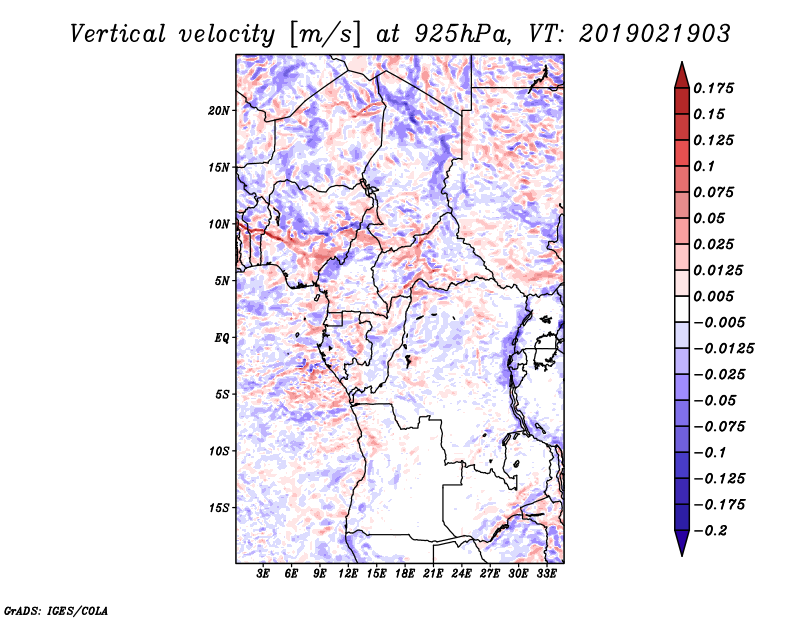 Vertical velocity [m/s] at 925hPa, VT: 2019021903

20N
15N
10N
5N
EQ
5S
10S
15S

3E 6E 9E 12E 15E 18E 21E 24E 27E 30E 33E

0.175
0.15
0.125
0.1
0.075
0.05
0.025
0.0125
0.005
−0.005
−0.0125
−0.025
−0.05
−0.075
−0.1
−0.125
−0.175
−0.2

GrADS: IGES/COLA